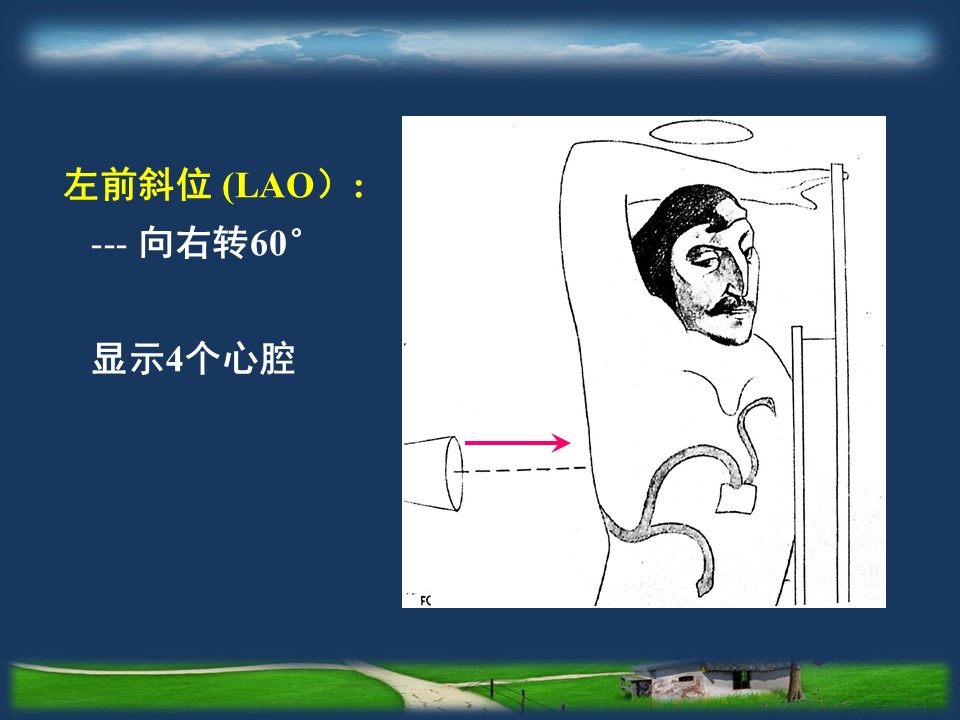 左前斜位 (LAO）:

--- 向右转60°

显示4个心腔

FC